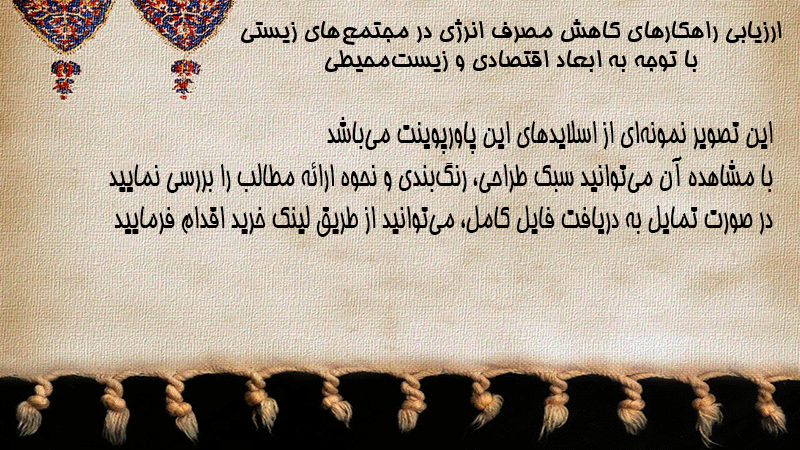 ارزیابی راهکارهای کاهش مصرف انرژی در مجتمع‌های زیستی
با توجه به ابعاد اقتصادی و زیست‌محیطی

این تصویر نمونه‌ای از اسلایدهای این پاورپوینت می‌باشد
با مشاهده آن می‌توانید سبک طراحی، رنگ‌بندی و نحوه ارائه مطالب را بررسی نمایید
در صورت تمایل به دریافت فایل کامل، می‌توانید از طریق لینک خرید اقدام فرمایید